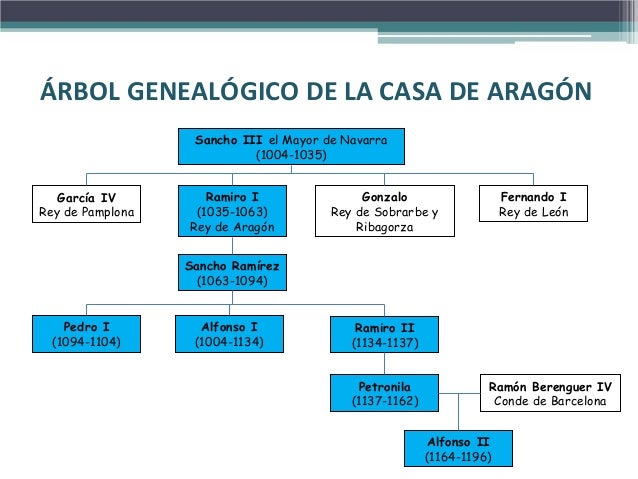 ÁRBOL GENEALÓGICO DE LA CASA DE ARAGÓN

Sancho III el Mayor de Navarra
(1004-1035)

García IV
Rey de Pamplona

Ramiro I
(1035-1063)
Rey de Aragón

Gonzalo
Rey de Sobrarbe y Ribagorza

Fernando I
Rey de León

Sancho Ramírez
(1063-1094)

Pedro I
(1094-1104)

Alfonso I
(1004-1134)

Ramiro II
(1134-1137)

Petronila
(1137-1162)

Ramón Berenguer IV
Conde de Barcelona

Alfonso II
(1164-1196)